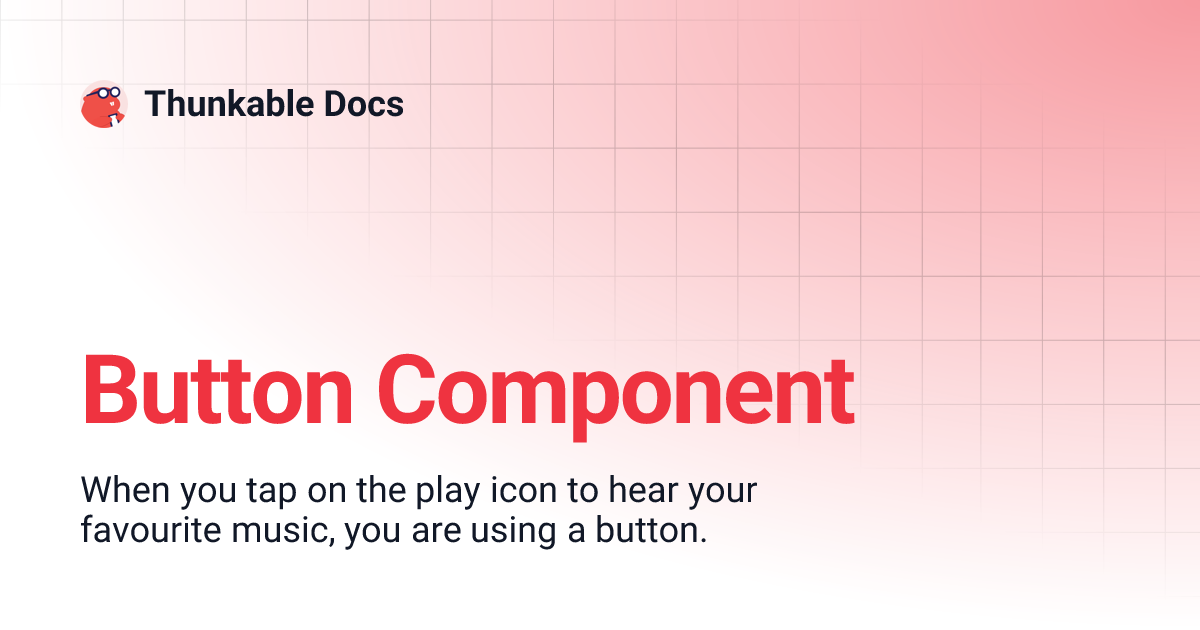 Thunkable Docs

Button Component

When you tap on the play icon to hear your favourite music, you are using a button.